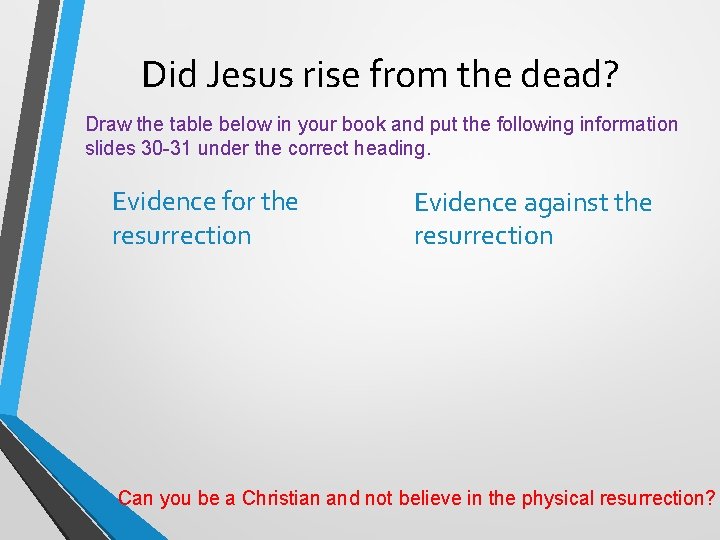 Did Jesus rise from the dead?

Draw the table below in your book and put the following information slides 30-31 under the correct heading.

Evidence for the resurrection

Evidence against the resurrection

Can you be a Christian and not believe in the physical resurrection?